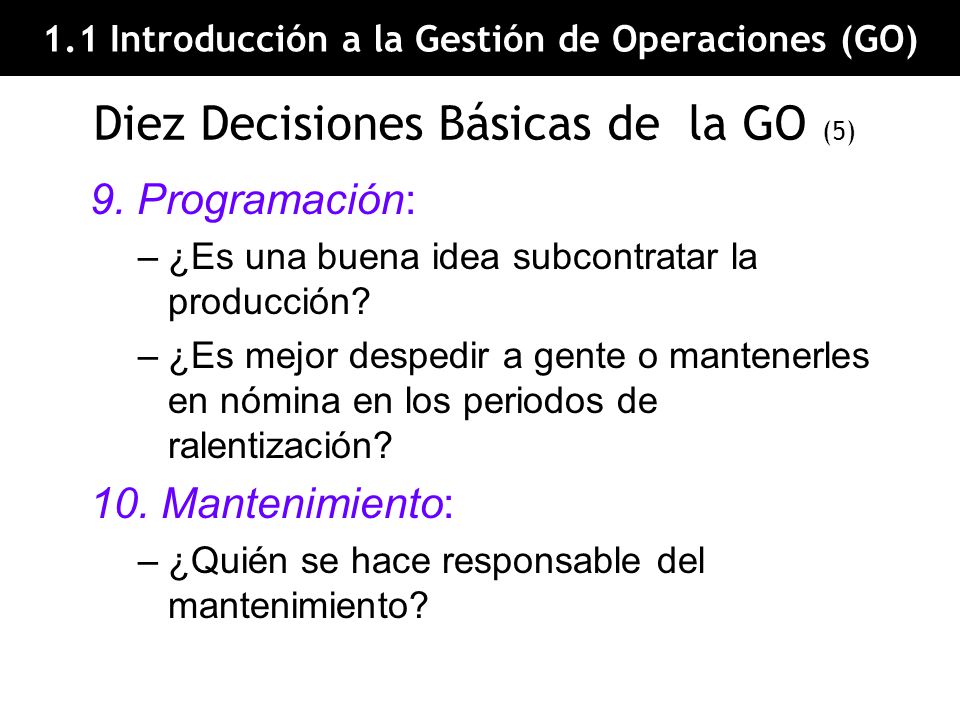 1.1 Introducción a la Gestión de Operaciones (GO)

Diez Decisiones Básicas de la GO (5)

9. Programación:

– ¿Es una buena idea subcontratar la producción?

– ¿Es mejor despedir a gente o mantenerles en nómina en los periodos de ralentización?

10. Mantenimiento:

– ¿Quién se hace responsable del mantenimiento?